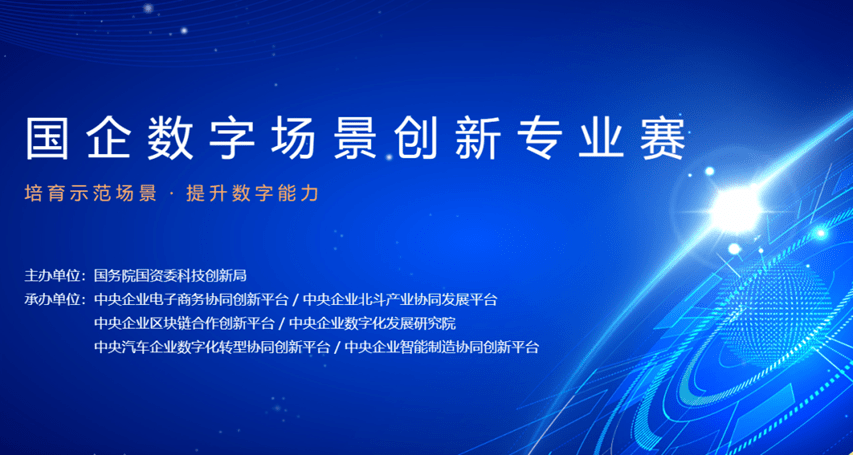 国企数字场景创新专业赛

培育示范场景 · 提升数字能力

主办单位：国务院国资委科技创新局
承办单位：中央企业电子商务协同创新平台 / 中央企业北斗产业协同发展平台
中央企业区块链合作创新平台 / 中央企业数字化发展研究院
中央汽车企业数字化转型协同创新平台 / 中央企业智能制造协同创新平台